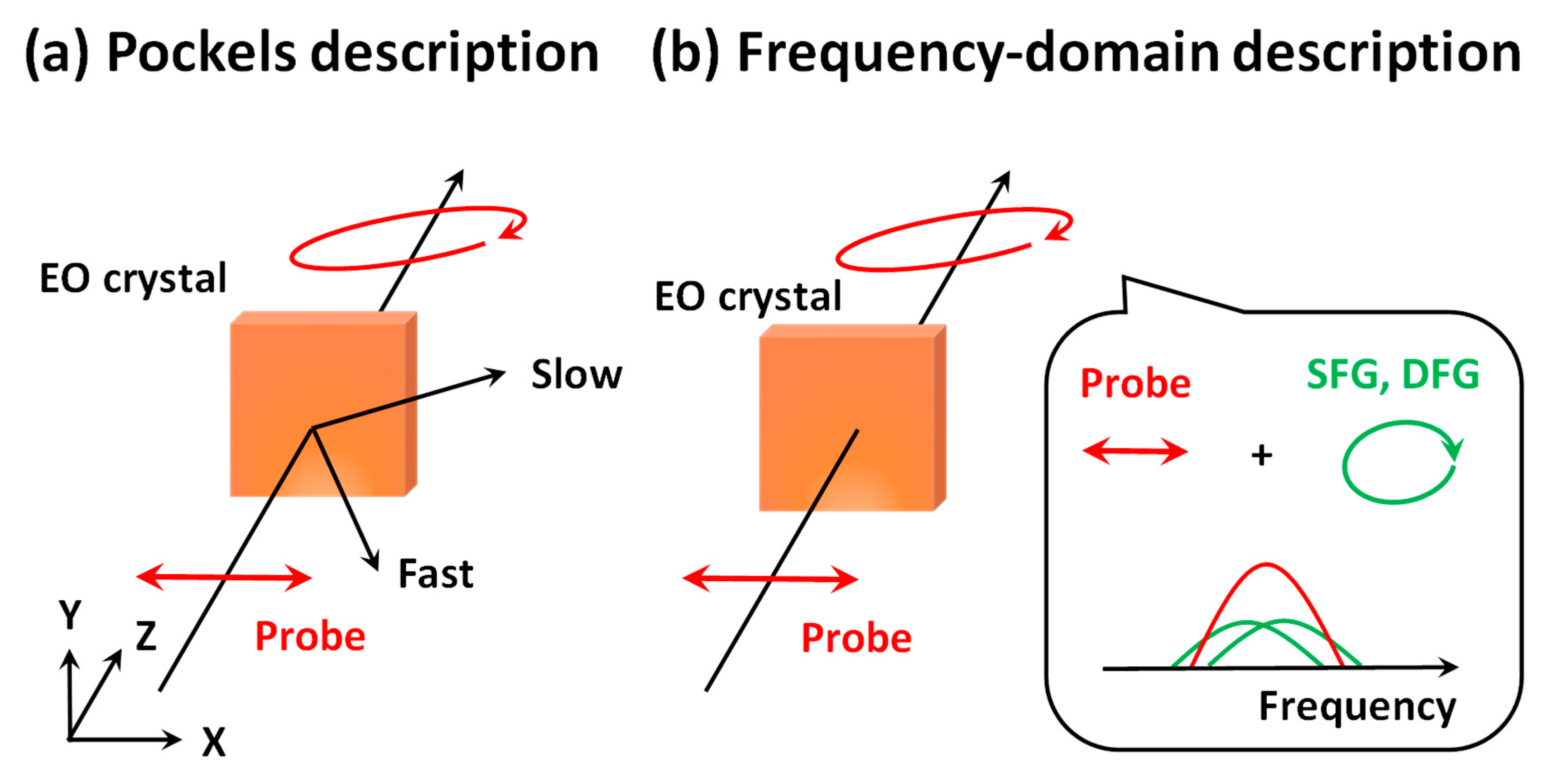 (a) Pockels description

EO crystal

Slow

Fast

Probe

Y

Z

X

(b) Frequency-domain description

EO crystal

Probe

Probe

SFG, DFG

+

Frequency